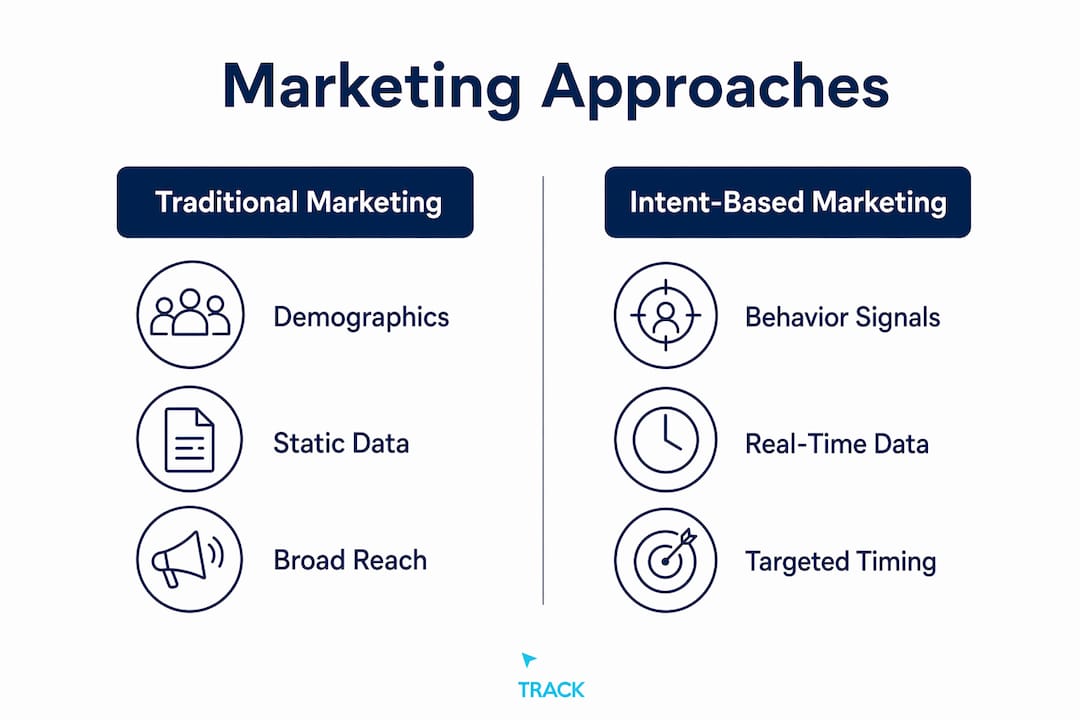 Marketing Approaches

Traditional Marketing

Demographics

Static Data

Broad Reach

Intent-Based Marketing

Behavior Signals

Real-Time Data

Targeted Timing

TRACK